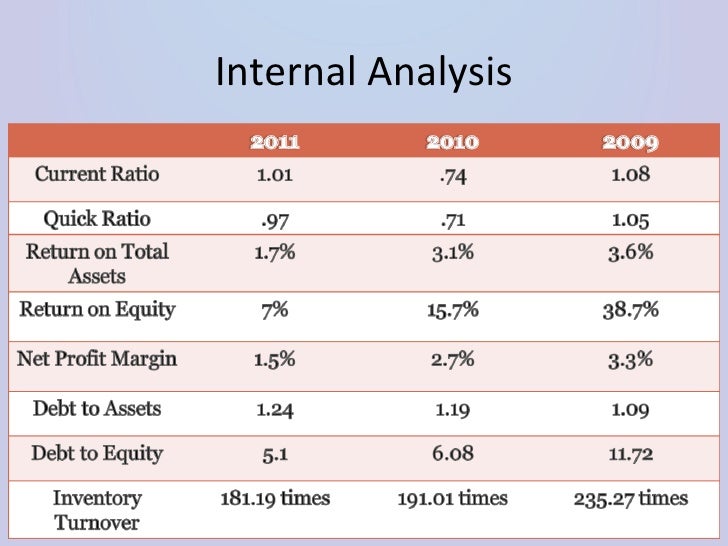 Internal Analysis

| | 2011 | 2010 | 2009 |
|---|---|---|---|
| Current Ratio | 1.01 | .74 | 1.08 |
| Quick Ratio | .97 | .71 | 1.05 |
| Return on Total Assets | 1.7% | 3.1% | 3.6% |
| Return on Equity | 7% | 15.7% | 38.7% |
| Net Profit Margin | 1.5% | 2.7% | 3.3% |
| Debt to Assets | 1.24 | 1.19 | 1.09 |
| Debt to Equity | 5.1 | 6.08 | 11.72 |
| Inventory Turnover | 181.19 times | 191.01 times | 235.27 times |